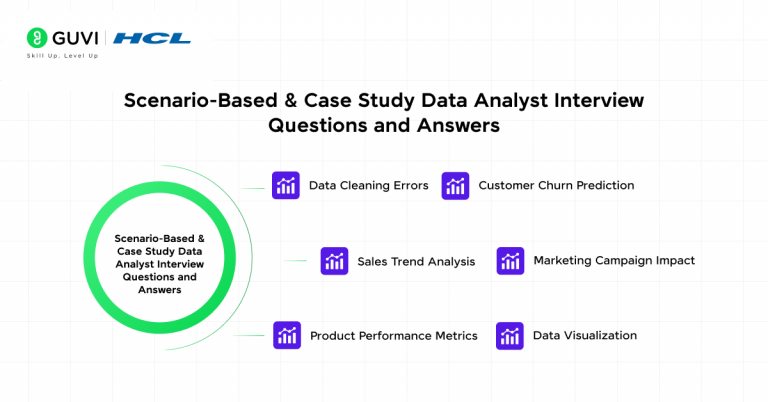 GUVI | HCL
Skill Up. Level Up

Scenario-Based & Case Study Data Analyst Interview Questions and Answers

Scenario-Based & Case Study Data Analyst Interview Questions and Answers

Data Cleaning Errors

Customer Churn Prediction

Sales Trend Analysis

Marketing Campaign Impact

Product Performance Metrics

Data Visualization